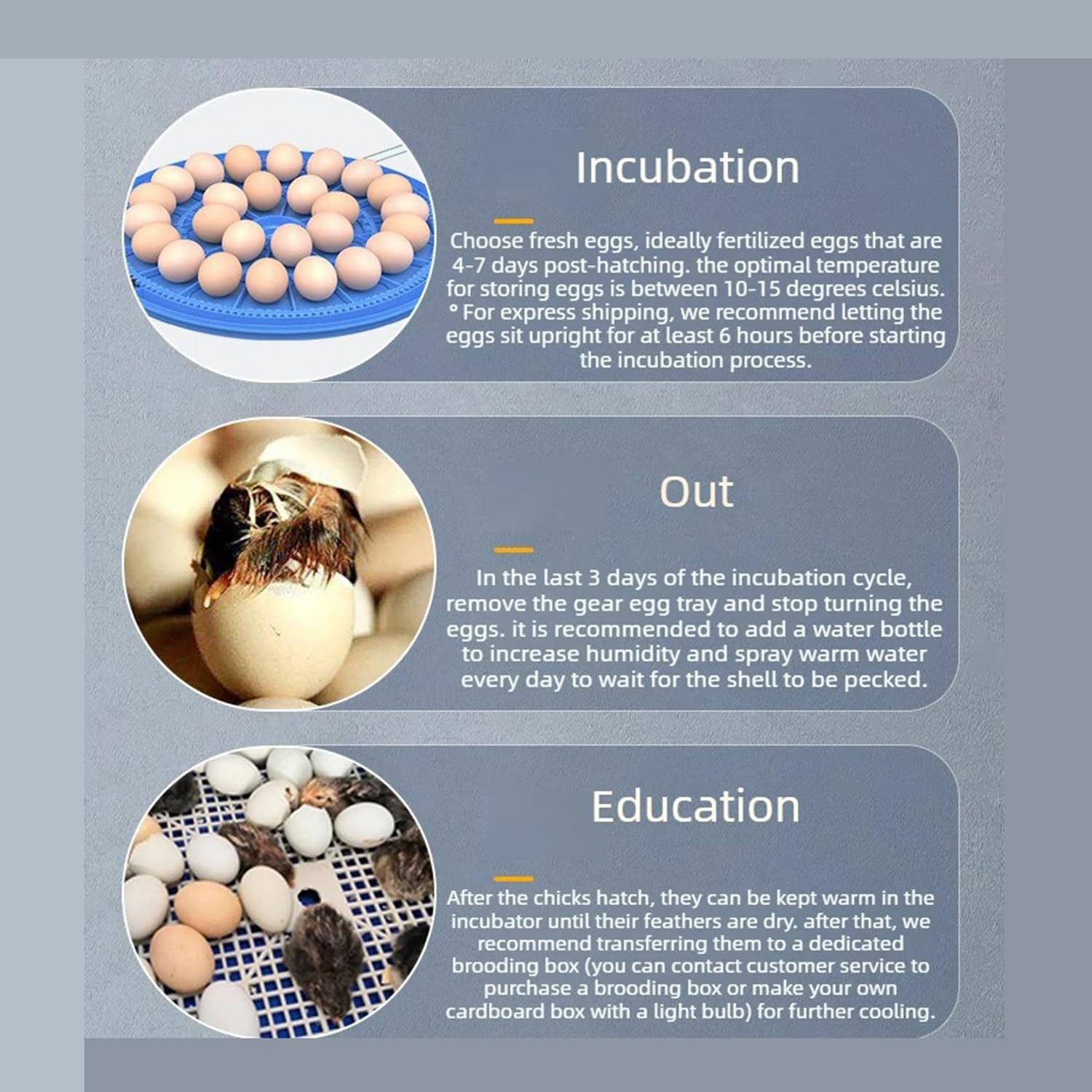 Incubation

Choose fresh eggs, ideally fertilized eggs that are 4-7 days post-hatching. the optimal temperature for storing eggs is between 10-15 degrees celsius. ° For express shipping, we recommend letting the eggs sit upright for at least 6 hours before starting the incubation process.

Out

In the last 3 days of the incubation cycle, remove the gear egg tray and stop turning the eggs. it is recommended to add a water bottle to increase humidity and spray warm water every day to wait for the shell to be pecked.

Education

After the chicks hatch, they can be kept warm in the incubator until their feathers are dry. after that, we recommend transferring them to a dedicated brooding box (you can contact customer service to purchase a brooding box or make your own cardboard box with a light bulb) for further cooling.